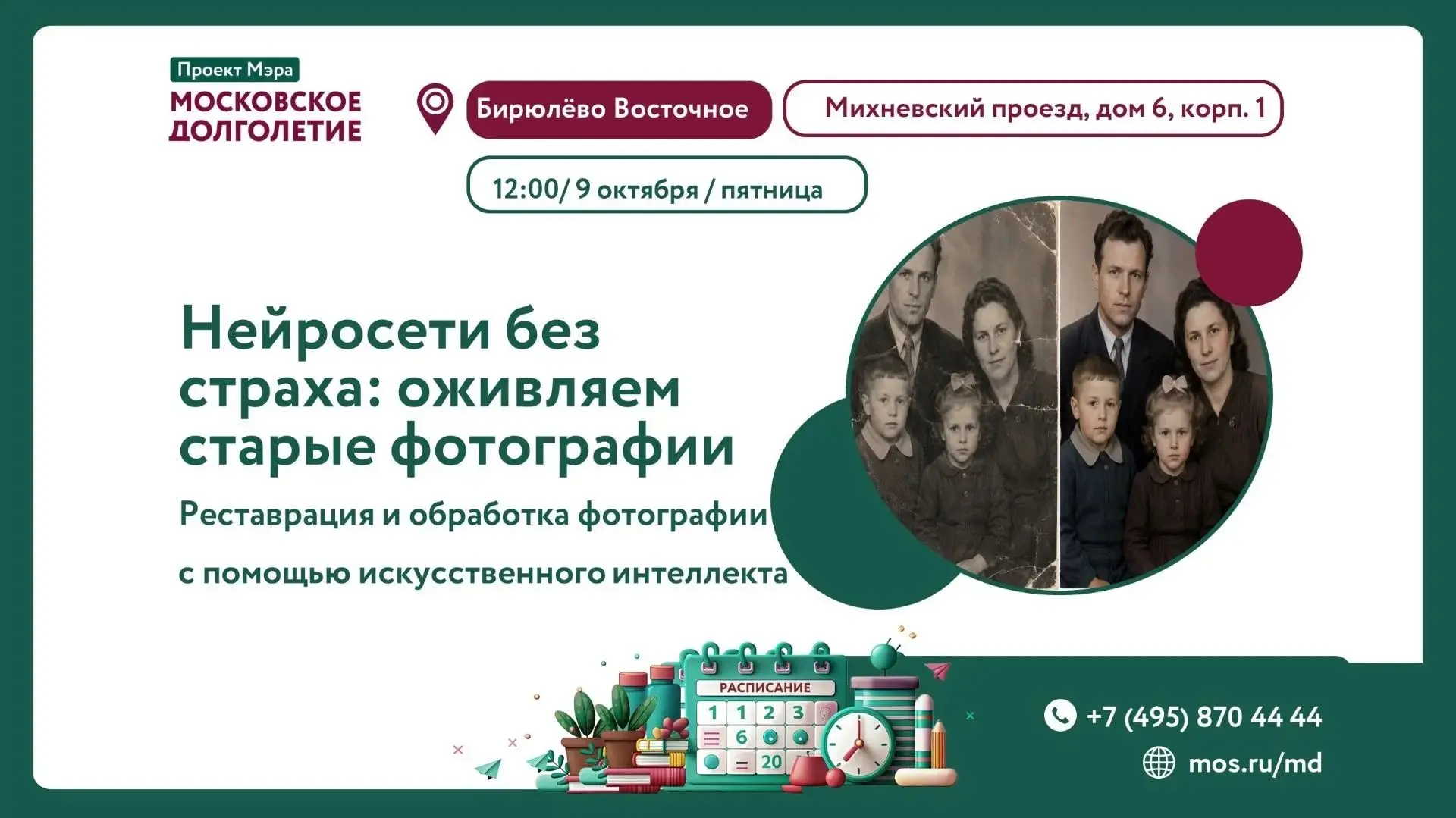 Проект Мэра
МОСКОВСКОЕ
ДОЛГОЛЕТИЕ

Бирюлёво Восточное

Михневский проезд, дом 6, корп. 1

12:00/ 9 октября / пятница

Нейросети без страха: оживляем старые фотографии

Реставрация и обработка фотографии

с помощью искусственного интеллекта

РАСПИСАНИЕ
1 1 2 3
6
20

+7 (495) 870 44 44
mos.ru/md